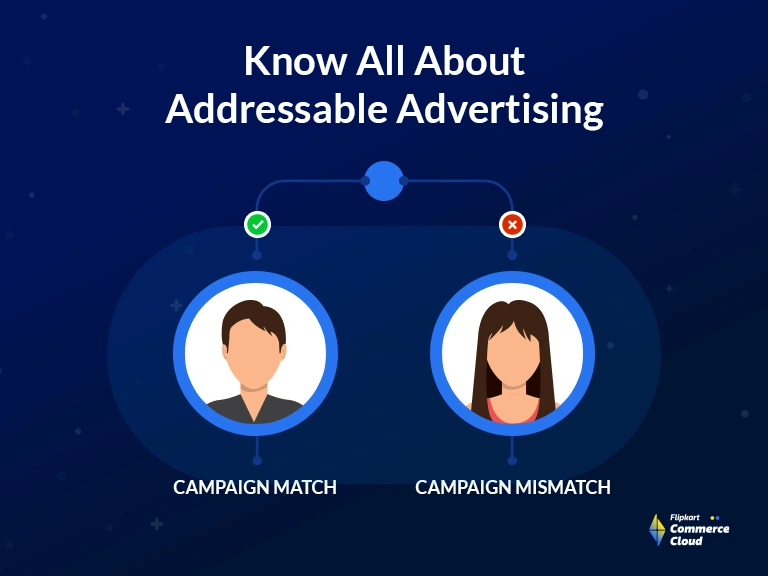 Know All About Addressable Advertising

CAMPAIGN MATCH

CAMPAIGN MISMATCH

Flipkart Commerce Cloud